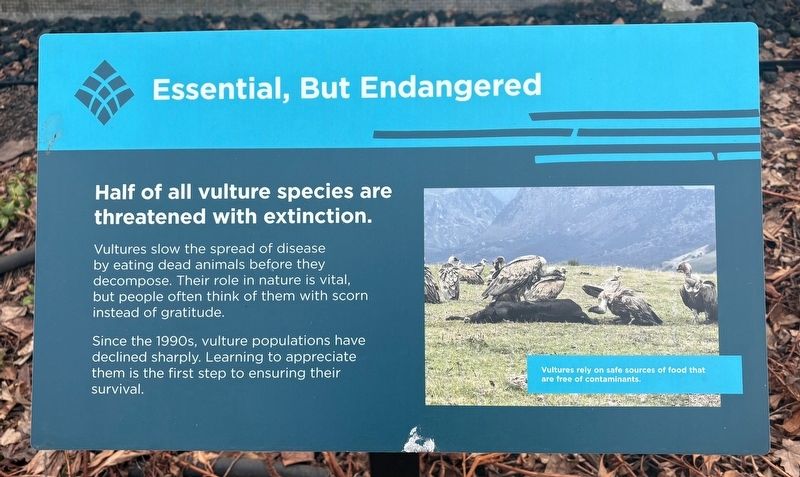 Essential, But Endangered

Half of all vulture species are threatened with extinction.

Vultures slow the spread of disease by eating dead animals before they decompose. Their role in nature is vital, but people often think of them with scorn instead of gratitude.

Since the 1990s, vulture populations have declined sharply. Learning to appreciate them is the first step to ensuring their survival.

Vultures rely on safe sources of food that are free of contaminants.